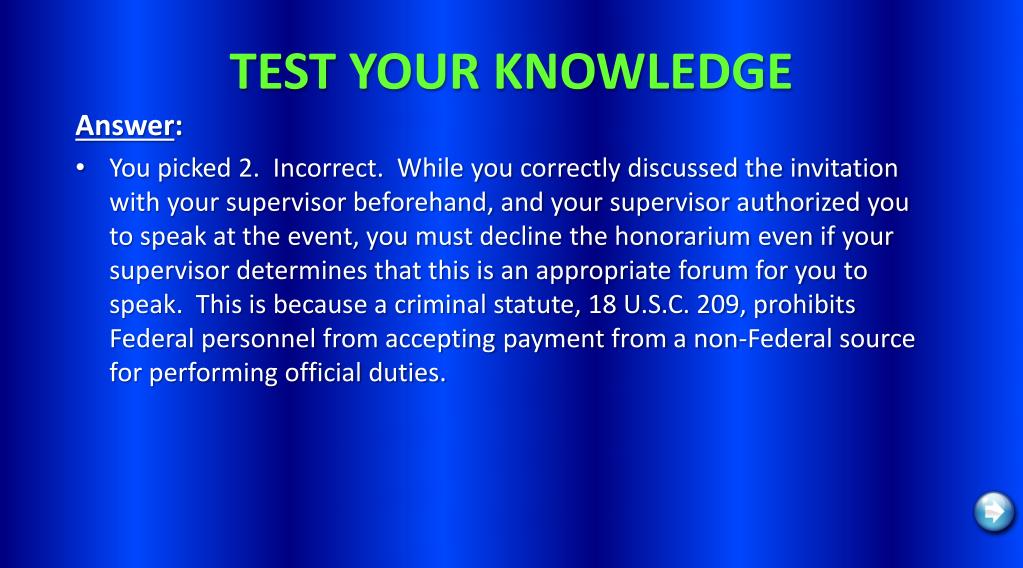 TEST YOUR KNOWLEDGE

Answer:

• You picked 2. Incorrect. While you correctly discussed the invitation with your supervisor beforehand, and your supervisor authorized you to speak at the event, you must decline the honorarium even if your supervisor determines that this is an appropriate forum for you to speak. This is because a criminal statute, 18 U.S.C. 209, prohibits Federal personnel from accepting payment from a non-Federal source for performing official duties.